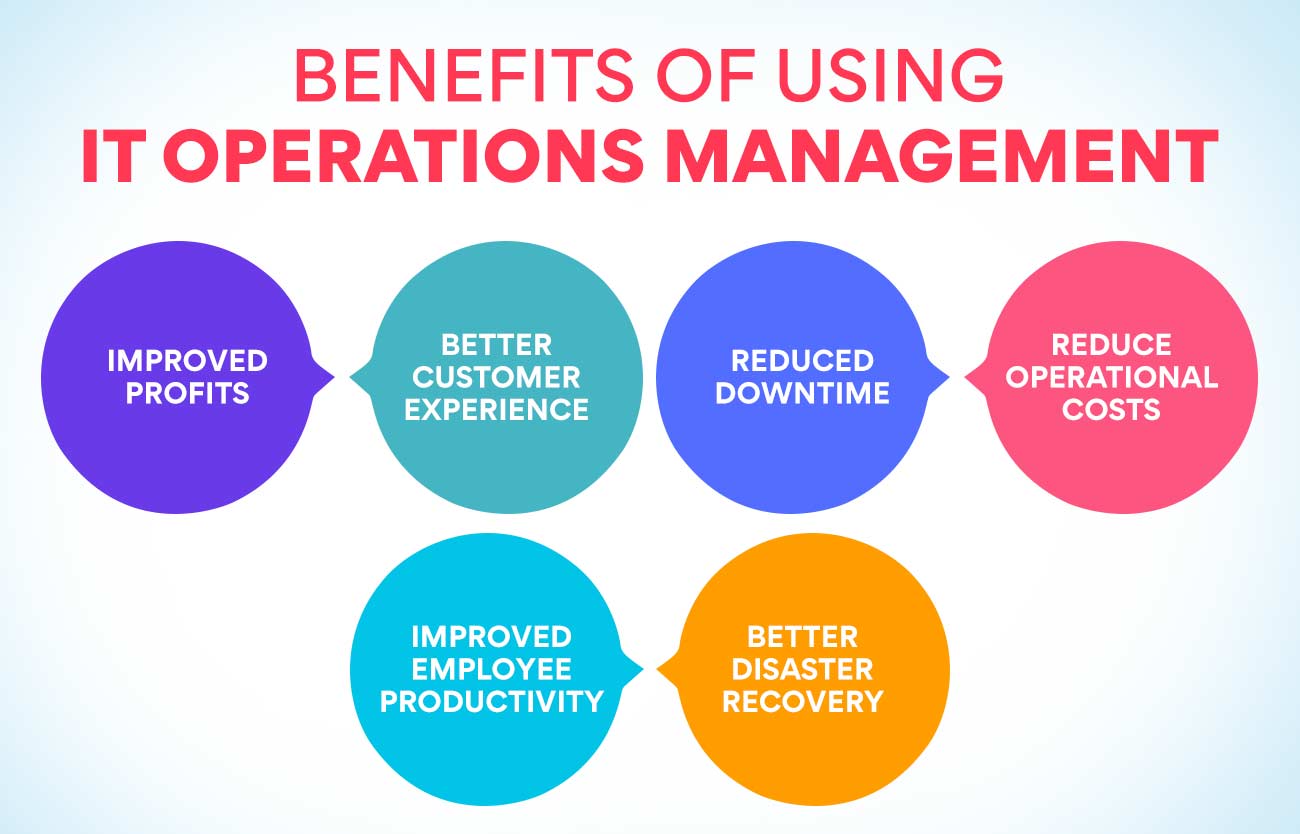 BENEFITS OF USING
IT OPERATIONS MANAGEMENT

IMPROVED PROFITS

BETTER CUSTOMER EXPERIENCE

REDUCED DOWNTIME

REDUCE OPERATIONAL COSTS

IMPROVED EMPLOYEE PRODUCTIVITY

BETTER DISASTER RECOVERY